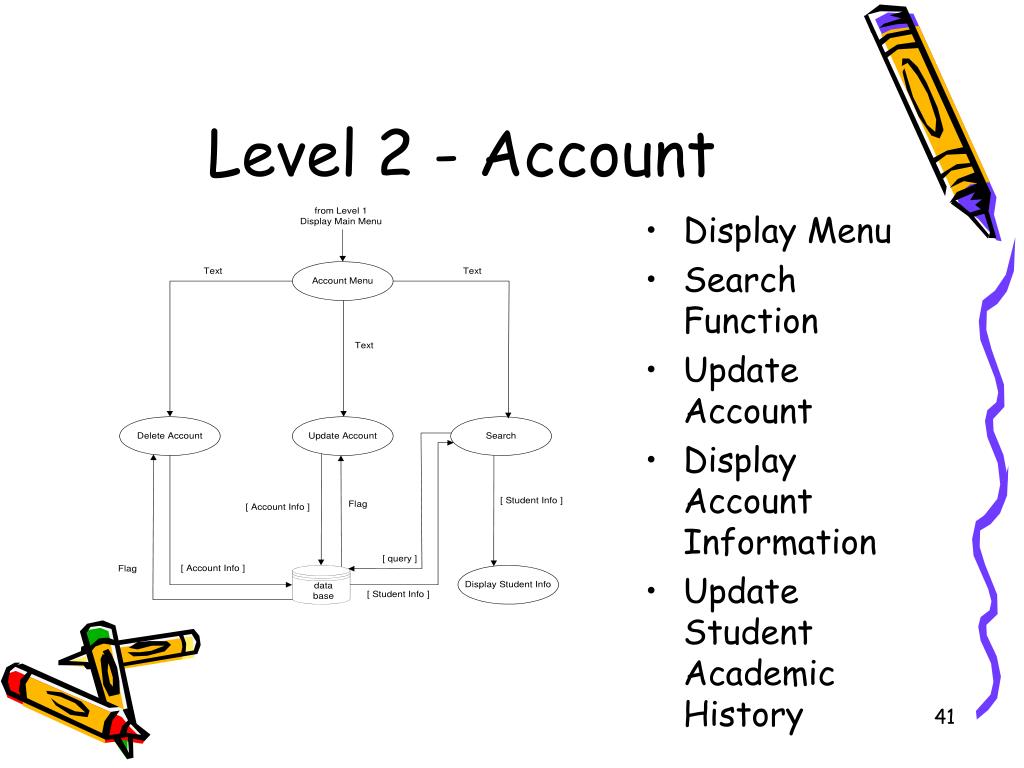 Level 2 - Account

from Level 1
Display Main Menu

Account Menu

Text

Text

Text

Delete Account

Update Account

Search

[ Account Info ]

Flag

[ Student Info ]

[ query ]

Flag

[ Account Info ]

data base

[ Student Info ]

Display Student Info

• Display Menu
• Search Function
• Update Account
• Display Account Information
• Update Student Academic History

41